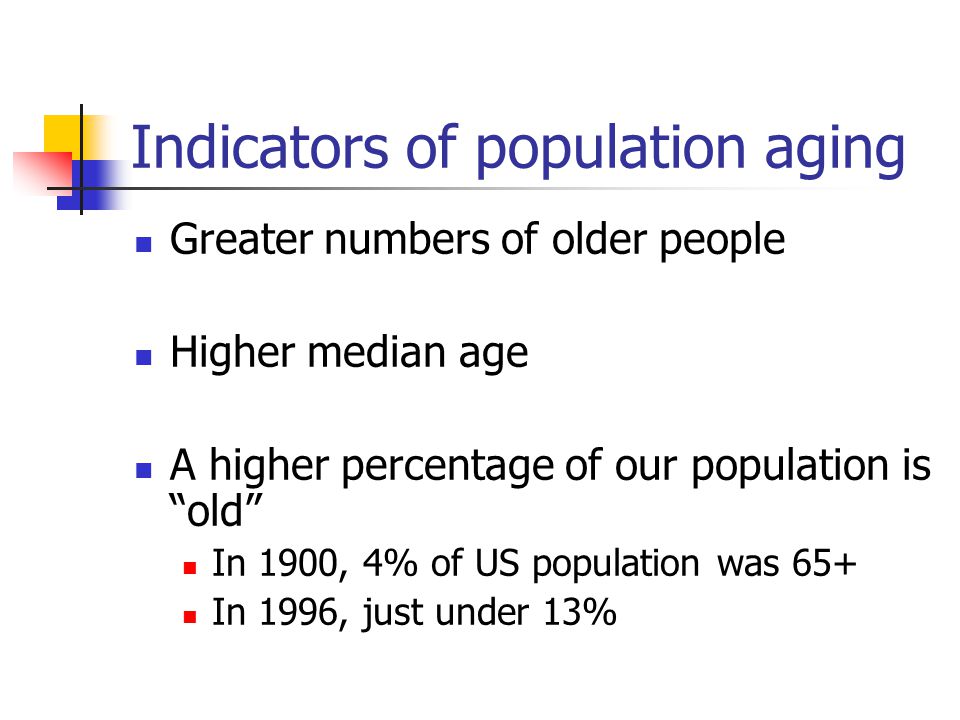 Indicators of population aging

Greater numbers of older people

Higher median age

A higher percentage of our population is “old”

In 1900, 4% of US population was 65+

In 1996, just under 13%